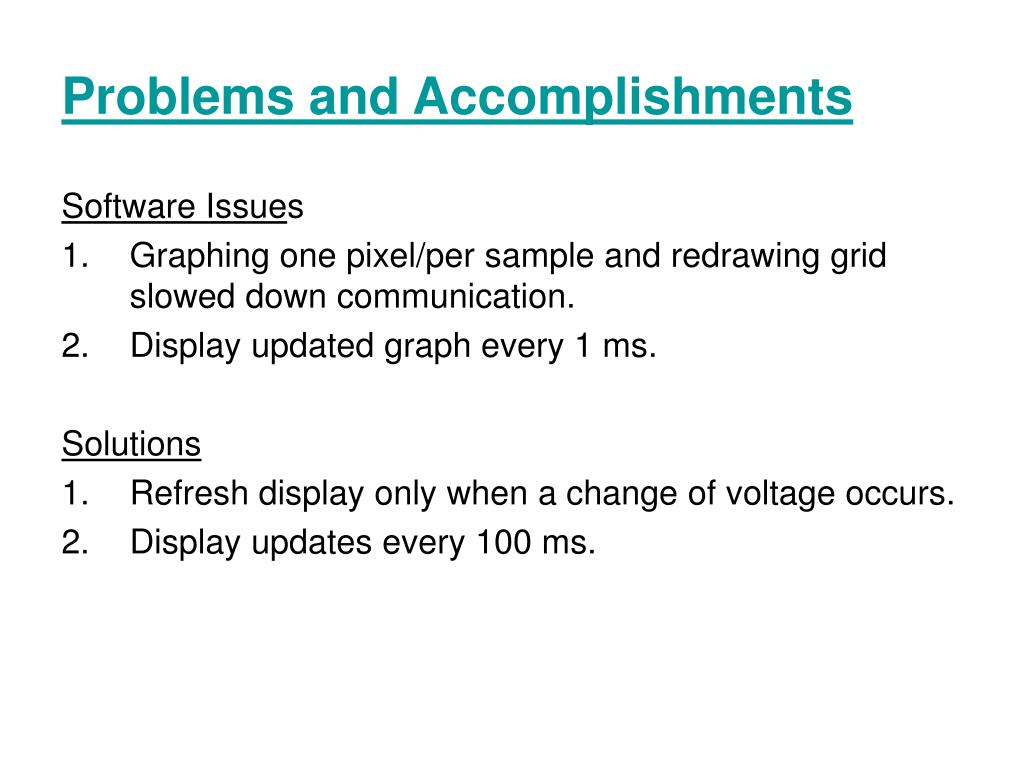 Problems and Accomplishments

Software Issues

1. Graphing one pixel/per sample and redrawing grid slowed down communication.
2. Display updated graph every 1 ms.

Solutions

1. Refresh display only when a change of voltage occurs.
2. Display updates every 100 ms.